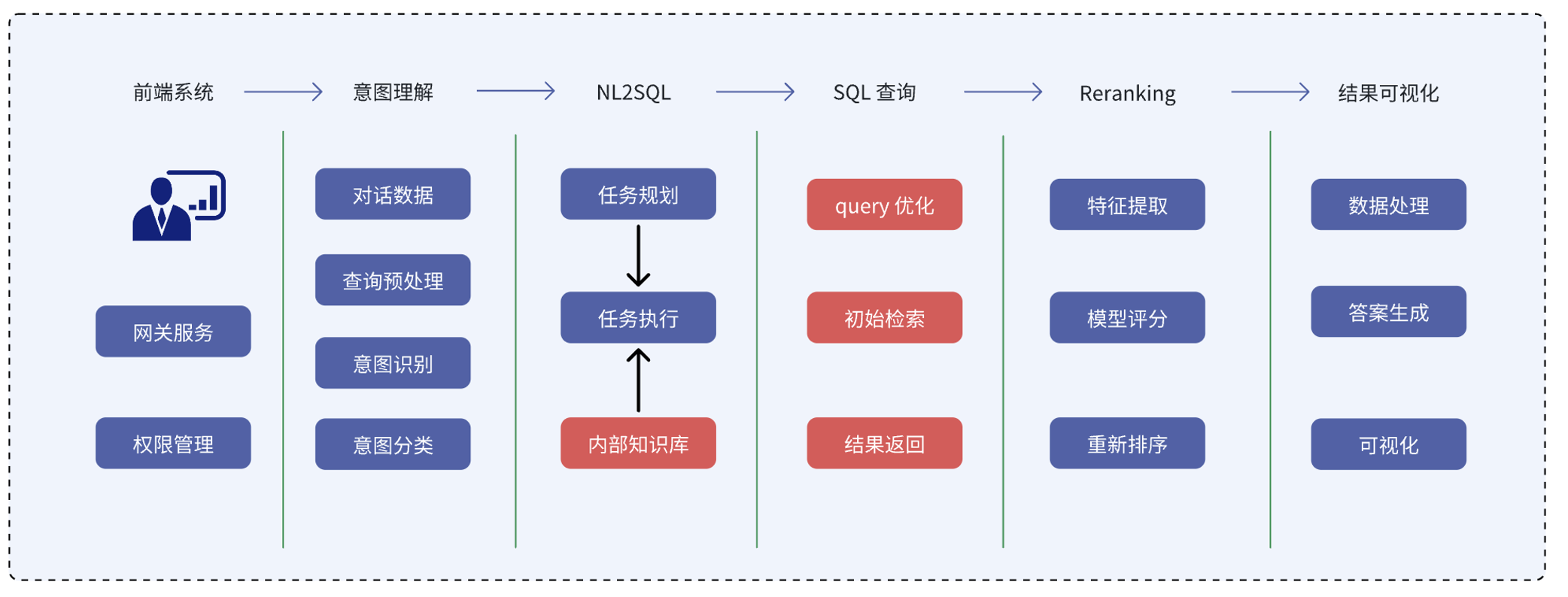 前端系统

意图理解

NL2SQL

SQL 查询

Reranking

结果可视化

网关服务

权限管理

对话数据

查询预处理

意图识别

意图分类

任务规划

任务执行

内部知识库

query 优化

初始检索

结果返回

特征提取

模型评分

重新排序

数据处理

答案生成

可视化